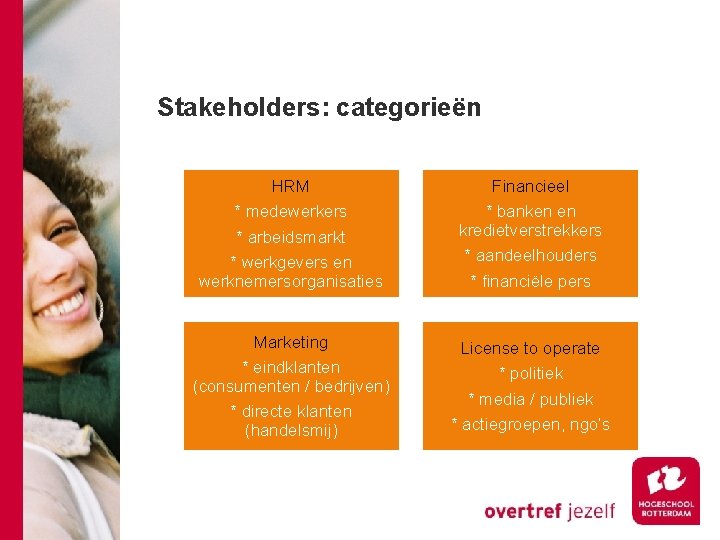 Stakeholders: categorieën

HRM
* medewerkers
* arbeidsmarkt
* werkgevers en werknemersorganisaties

Financieel
* banken en kredietverstrekkers
* aandeelhouders
* financiële pers

Marketing
* eindklanten (consumenten / bedrijven)
* directe klanten (handelsmij)

License to operate
* politiek
* media / publiek
* actiegroepen, ngo's

overtref jezelf

HOGESCHOOL ROTTERDAM